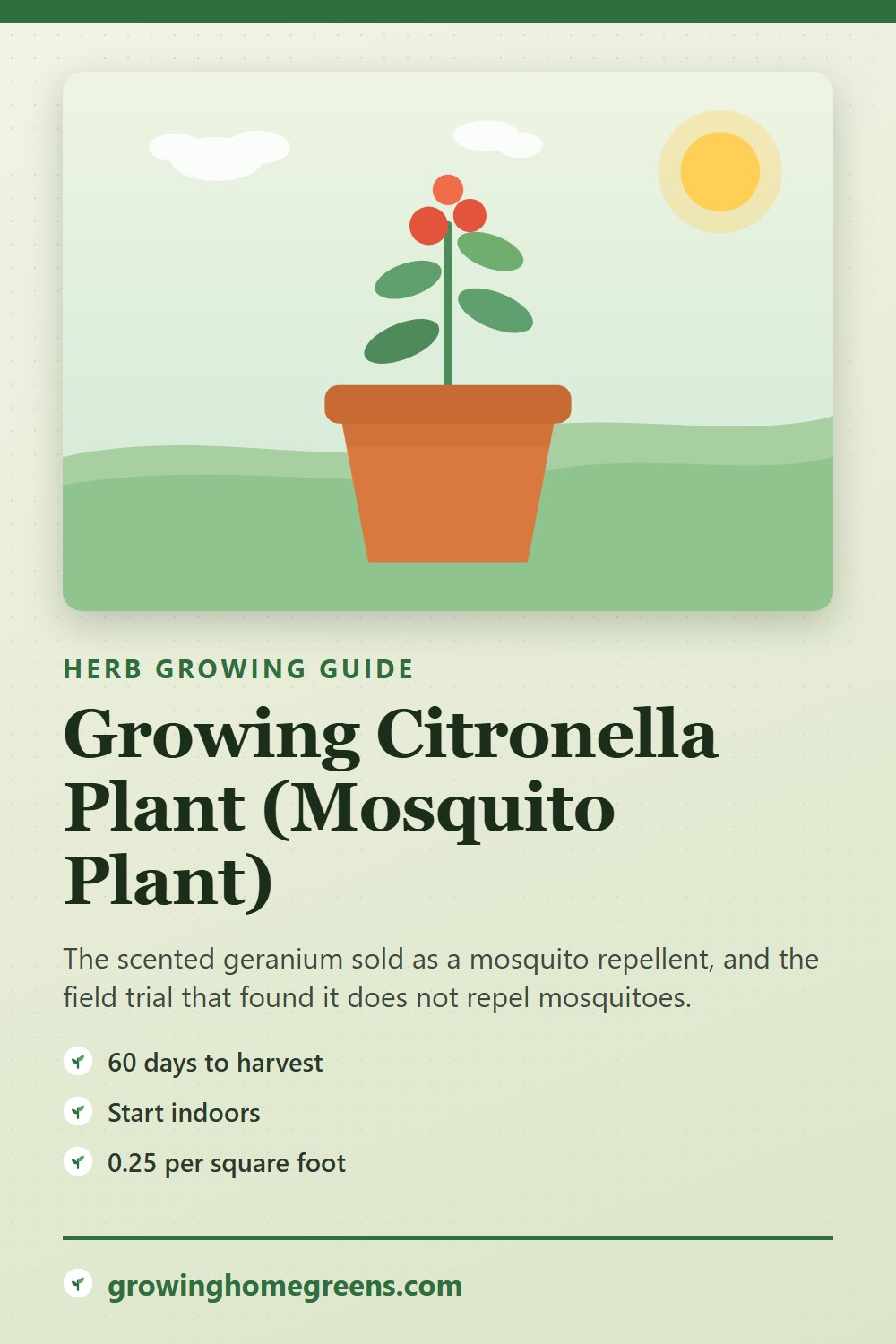 HERB GROWING GUIDE

Growing Citronella Plant (Mosquito Plant)

The scented geranium sold as a mosquito repellent, and the field trial that found it does not repel mosquitoes.

60 days to harvest

Start indoors

0.25 per square foot

growinghomegreens.com